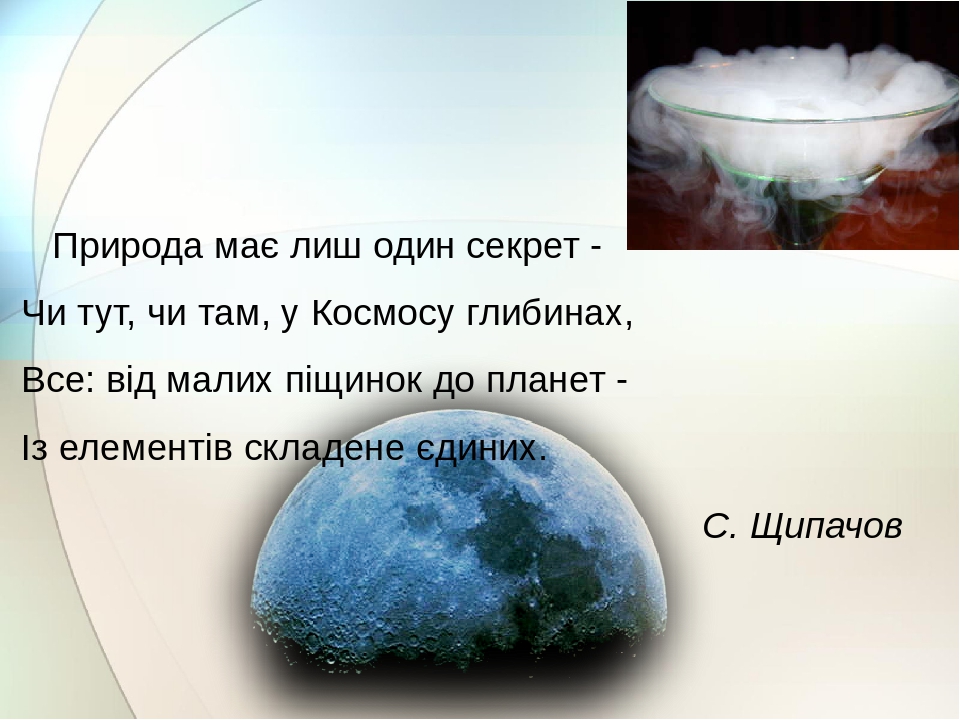 Природа має лиш один секрет -
Чи тут, чи там, у Космосу глибинах,
Все: від малих піщинок до планет -
Із елементів складене єдиних.

С. Щипачов